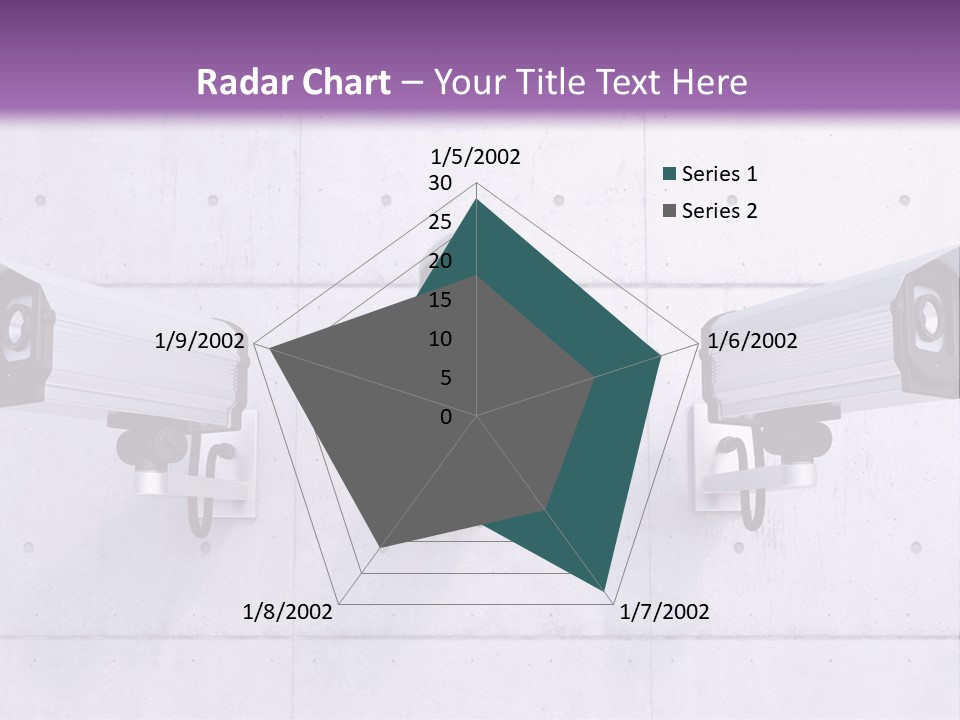 Radar Chart – Your Title Text Here

1/5/2002
30
25
20
15
10
5
0
1/6/2002
1/7/2002
1/8/2002
1/9/2002

Series 1
Series 2